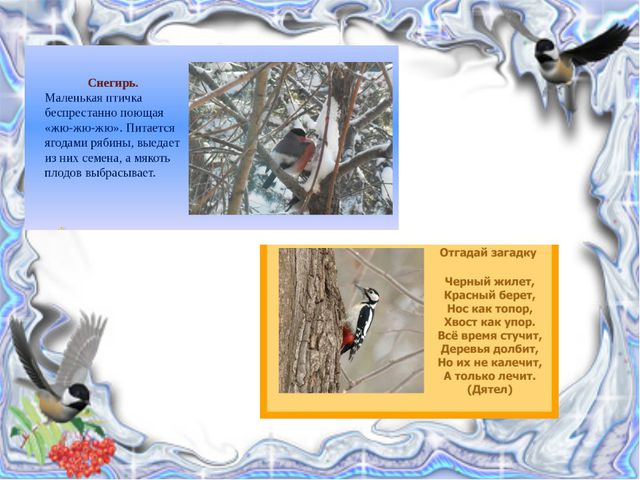 Снегирь.
Маленькая птичка беспрестанно поющая «жю-жю-жю». Питается ягодами рябины, выедает из них семена, а мякоть плодов выбрасывает.

Отгадай загадку

Черный жилет,
Красный берет,
Нос как топор,
Хвост как упор.
Всё время стучит,
Деревья долбит,
Но их не калечит,
А только лечит.
(Дятел)